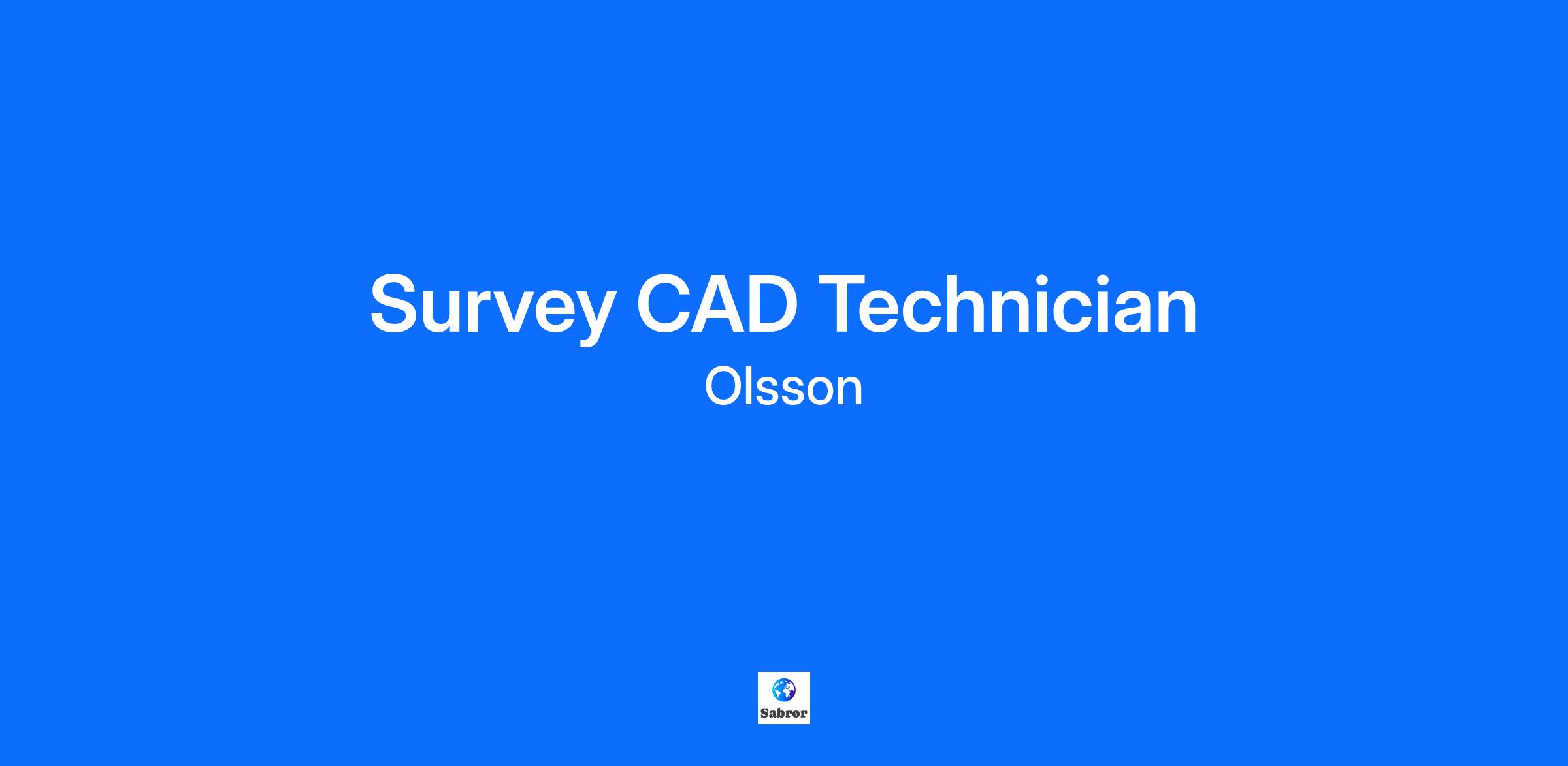 Survey CAD Technician

Olsson

Sabror